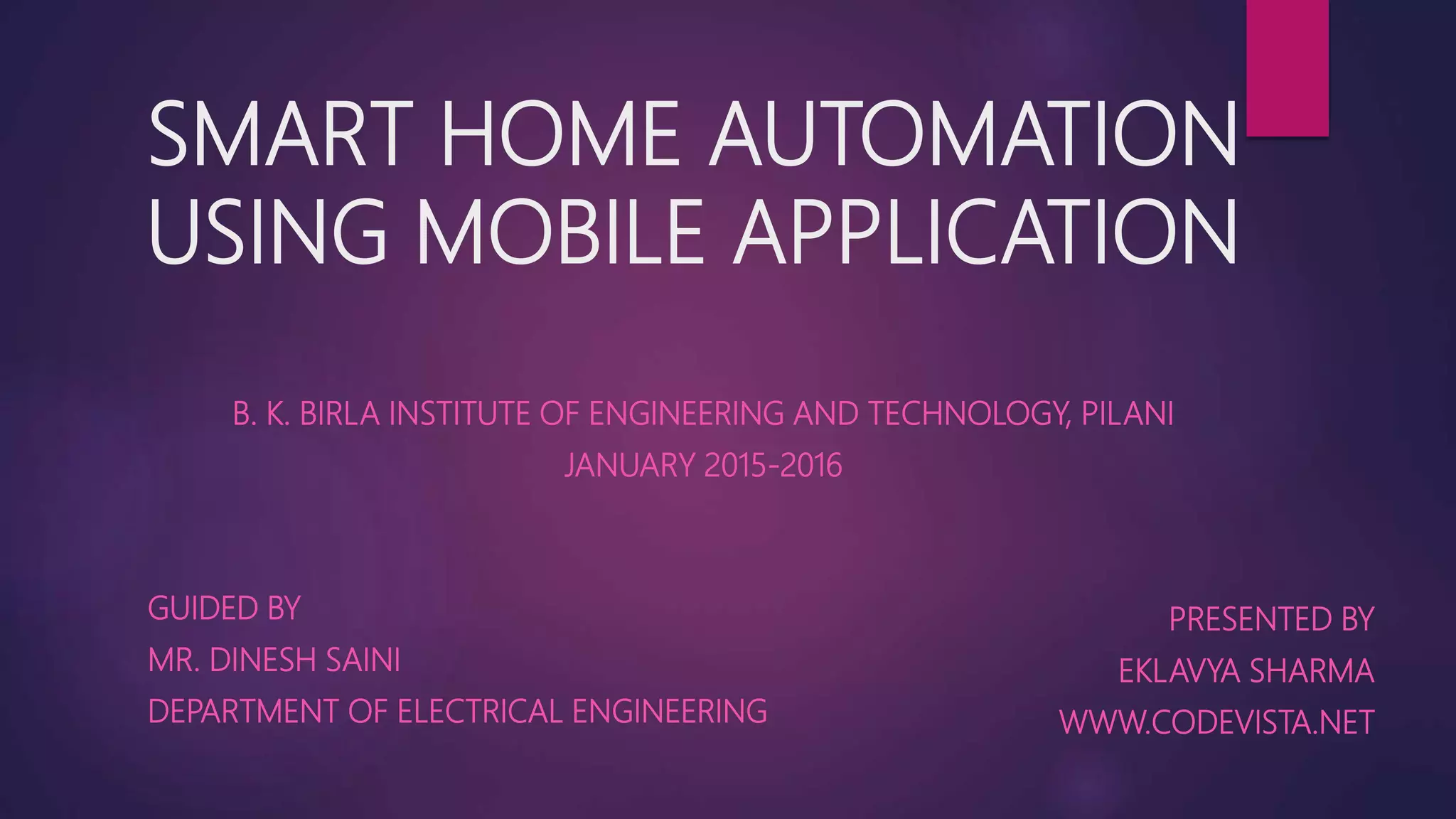 SMART HOME AUTOMATION USING MOBILE APPLICATION

B. K. BIRLA INSTITUTE OF ENGINEERING AND TECHNOLOGY, PILANI
JANUARY 2015-2016

GUIDED BY
MR. DINESH SAINI
DEPARTMENT OF ELECTRICAL ENGINEERING

PRESENTED BY
EKLAVYA SHARMA
WWW.CODEVISTA.NET